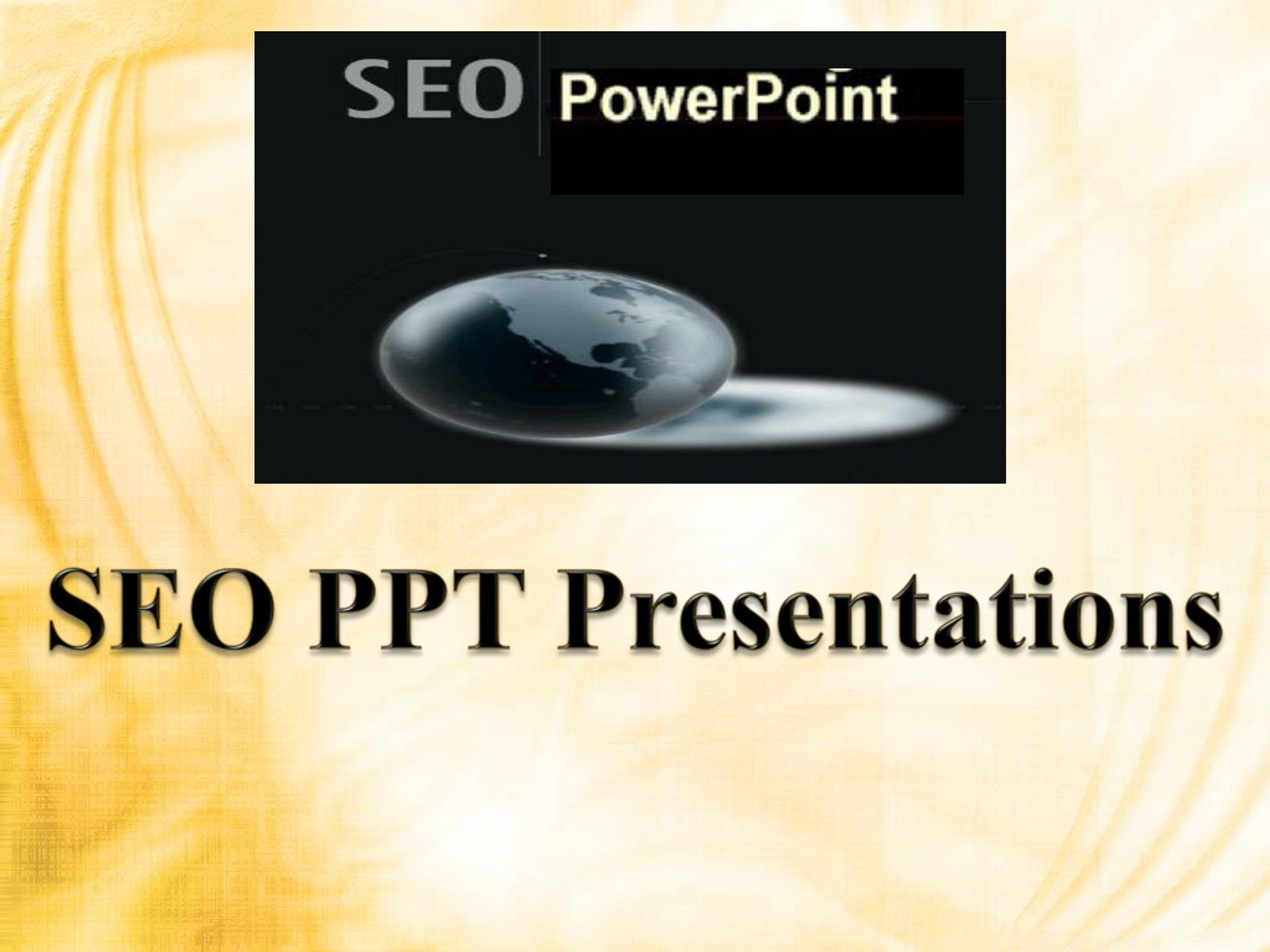 SEO PowerPoint

SEO PPT Presentations